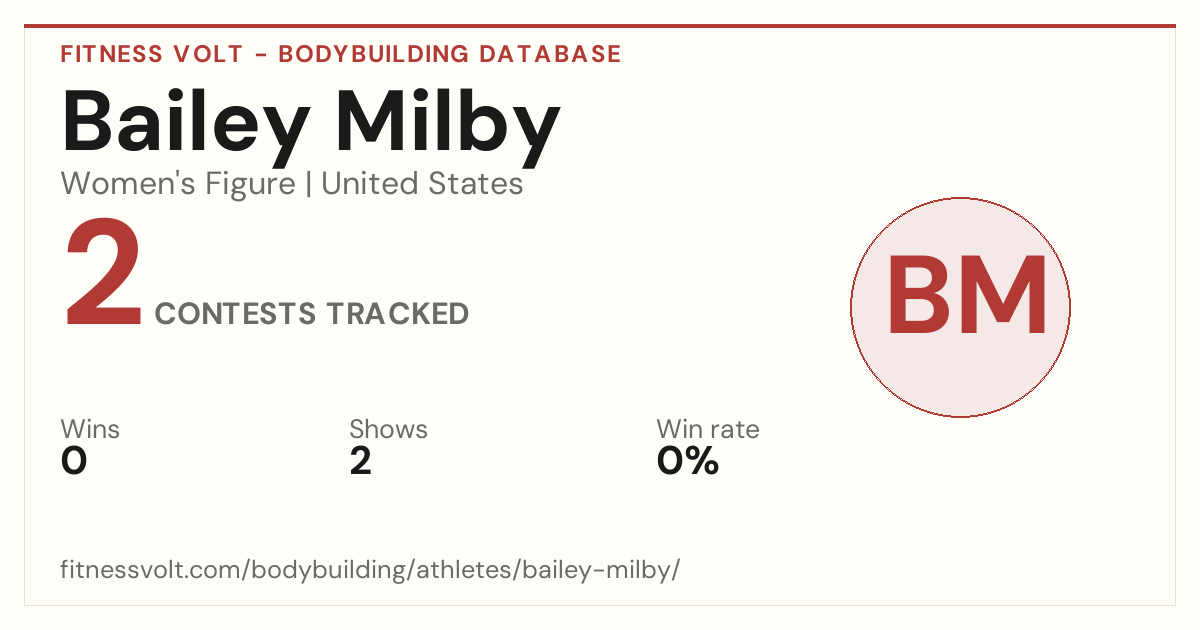 FITNESS VOLT - BODYBUILDING DATABASE

Bailey Milby

Women's Figure | United States

2 CONTESTS TRACKED

BM

Wins
0

Shows
2

Win rate
0%

fitnessvolt.com/bodybuilding/athletes/bailey-milby/